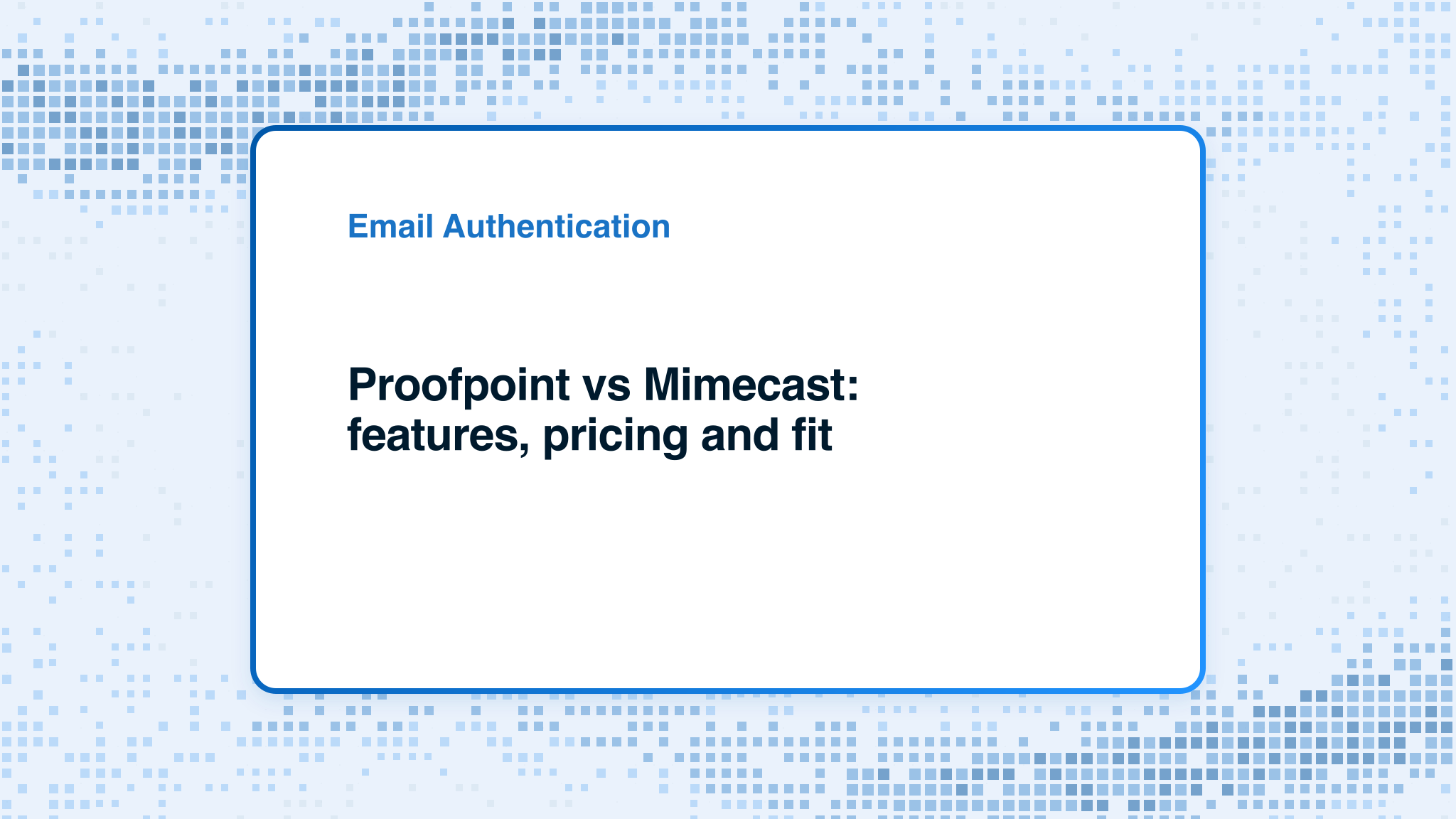 Email Authentication

Proofpoint vs Mimecast: features, pricing and fit